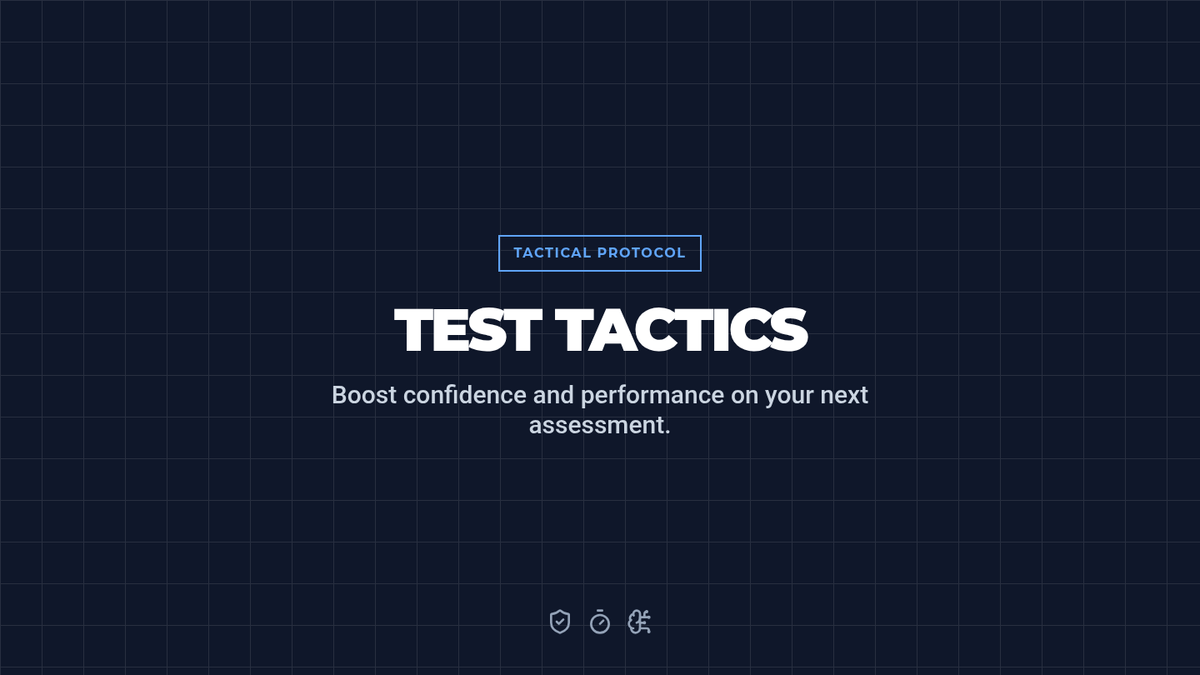 TACTICAL PROTOCOL

TEST TACTICS

Boost confidence and performance on your next assessment.